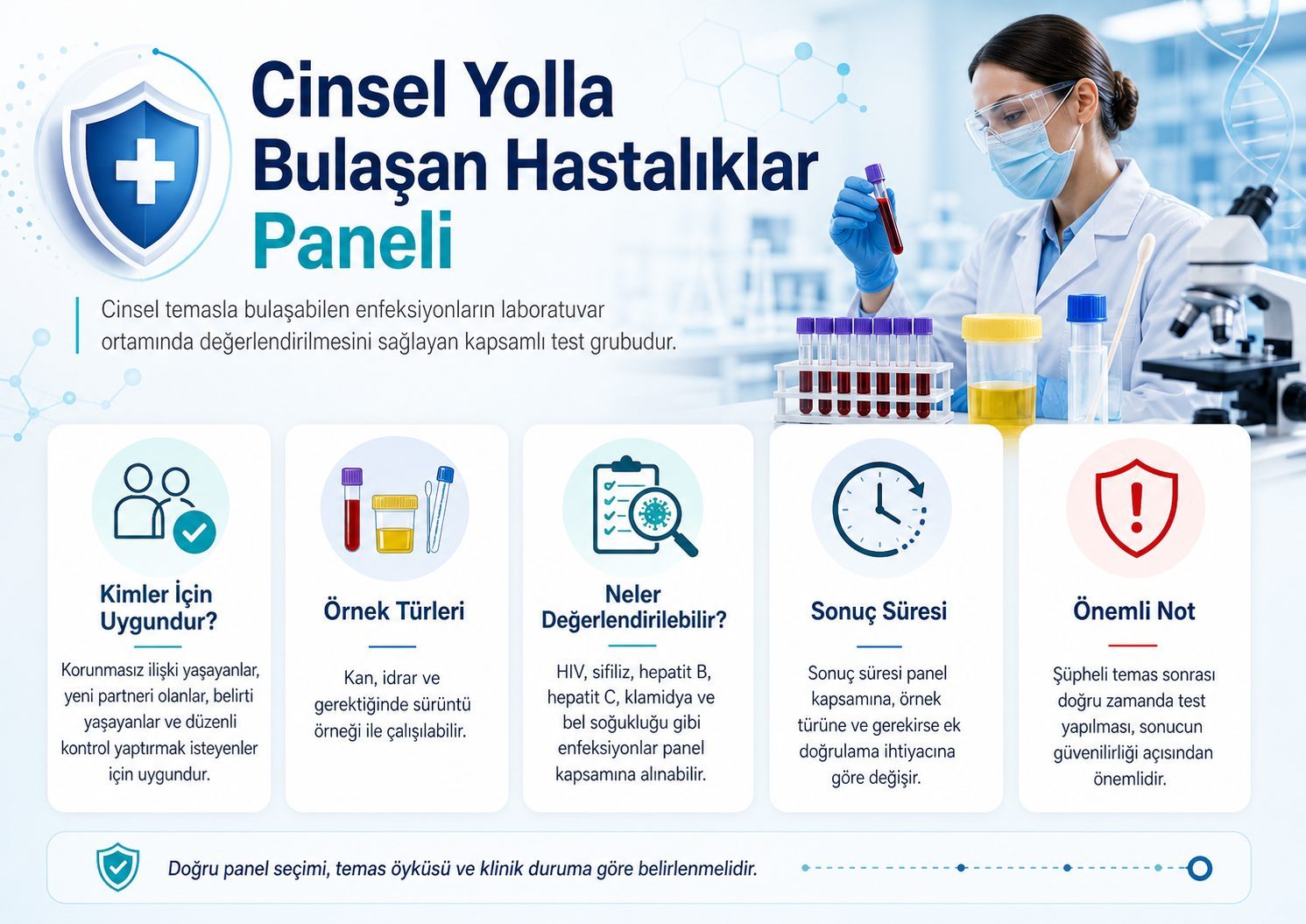 Cinsel Yolla Bulaşan Hastalıklar Paneli

Cinsel temasla bulaşabilen enfeksiyonların laboratuvar ortamında değerlendirilmesini sağlayan kapsamlı test grubudur.

Kimler İçin Uygundur?

Korunmasız ilişki yaşayanlar, yeni partneri olanlar, belirti yaşayanlar ve düzenli kontrol yaptırmak isteyenler için uygundur.

Örnek Türleri

Kan, idrar ve gerektiğinde sürüntü örneği ile çalışılabilir.

Neler Değerlendirilebilir?

HIV, sifiliz, hepatit B, hepatit C, klamidya ve bel soğukluğu gibi enfeksiyonlar panel kapsamına alınabilir.

Sonuç Süresi

Sonuç süresi panel kapsamına, örnek türüne ve gerekirse ek doğrulama ihtiyacına göre değişir.

Önemli Not

Şüpheli temas sonrası doğru zamanda test yapılması, sonucun güvenilirliği açısından önemlidir.

Doğru panel seçimi, temas öyküsü ve klinik duruma göre belirlenmelidir.